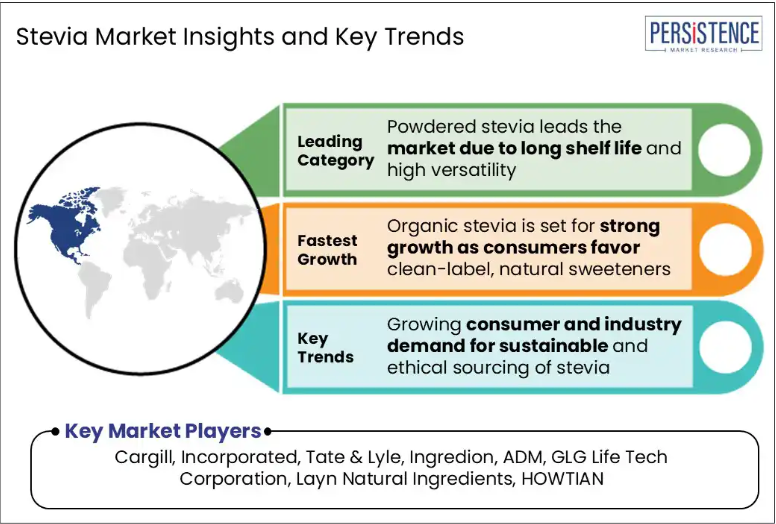 Stevia Market Insights and Key Trends

PERSISTENCE
MARKET RESEARCH

Leading Category

Powdered stevia leads the market due to long shelf life and high versatility

Fastest Growth

Organic stevia is set for strong growth as consumers favor clean-label, natural sweeteners

Key Trends

Growing consumer and industry demand for sustainable and ethical sourcing of stevia

Key Market Players

Cargill, Incorporated, Tate & Lyle, Ingredion, ADM, GLG Life Tech Corporation, Layn Natural Ingredients, HOWTIAN